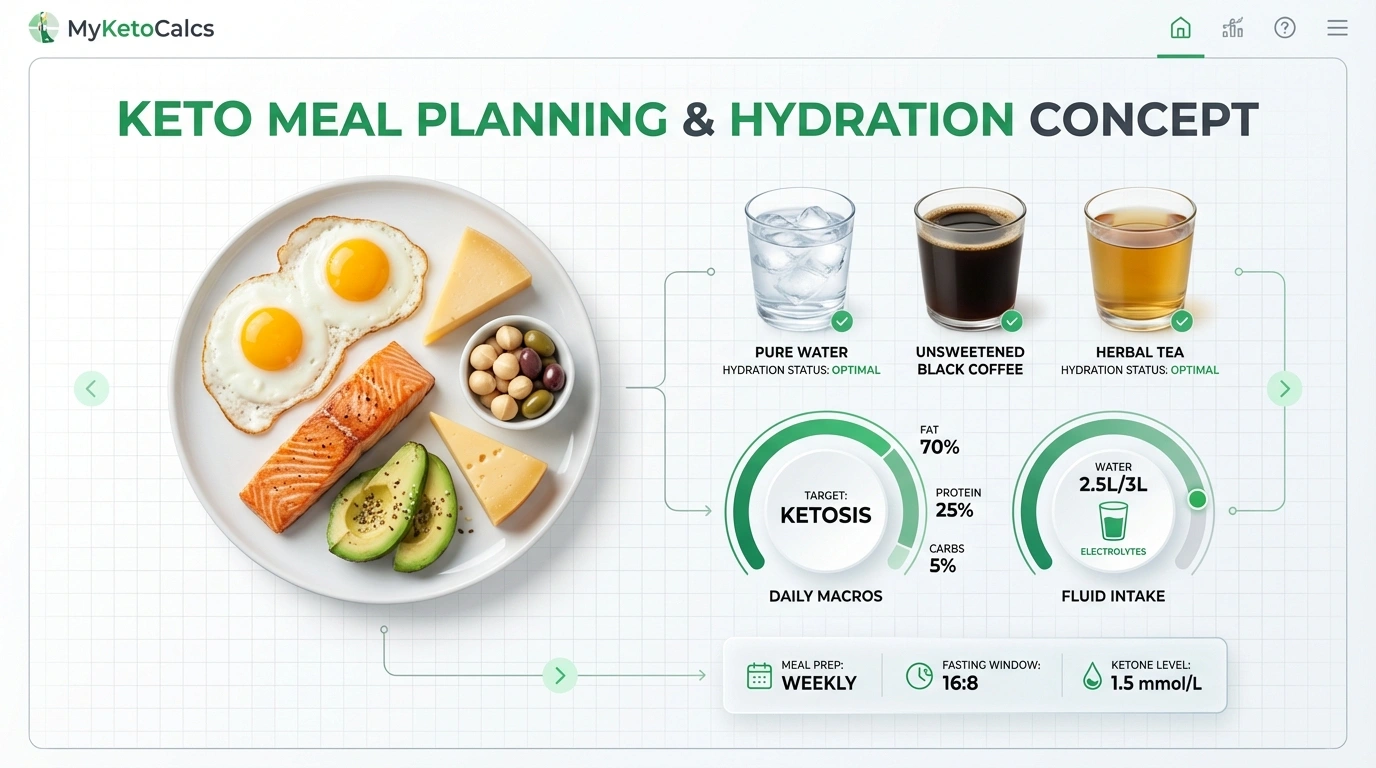 MyKetoCalcs

KETO MEAL PLANNING & HYDRATION CONCEPT

PURE WATER
HYDRATION STATUS: OPTIMAL

UNSWEETENED BLACK COFFEE

HERBAL TEA
HYDRATION STATUS: OPTIMAL

TARGET:
KETOSIS

FAT
70%

PROTEIN
25%

CARBS
5%

DAILY MACROS

WATER
2.5L/3L
ELECTROLYTES

FLUID INTAKE

MEAL PREP:
WEEKLY

FASTING WINDOW:
16:8

KETONE LEVEL:
1.5 mmol/L